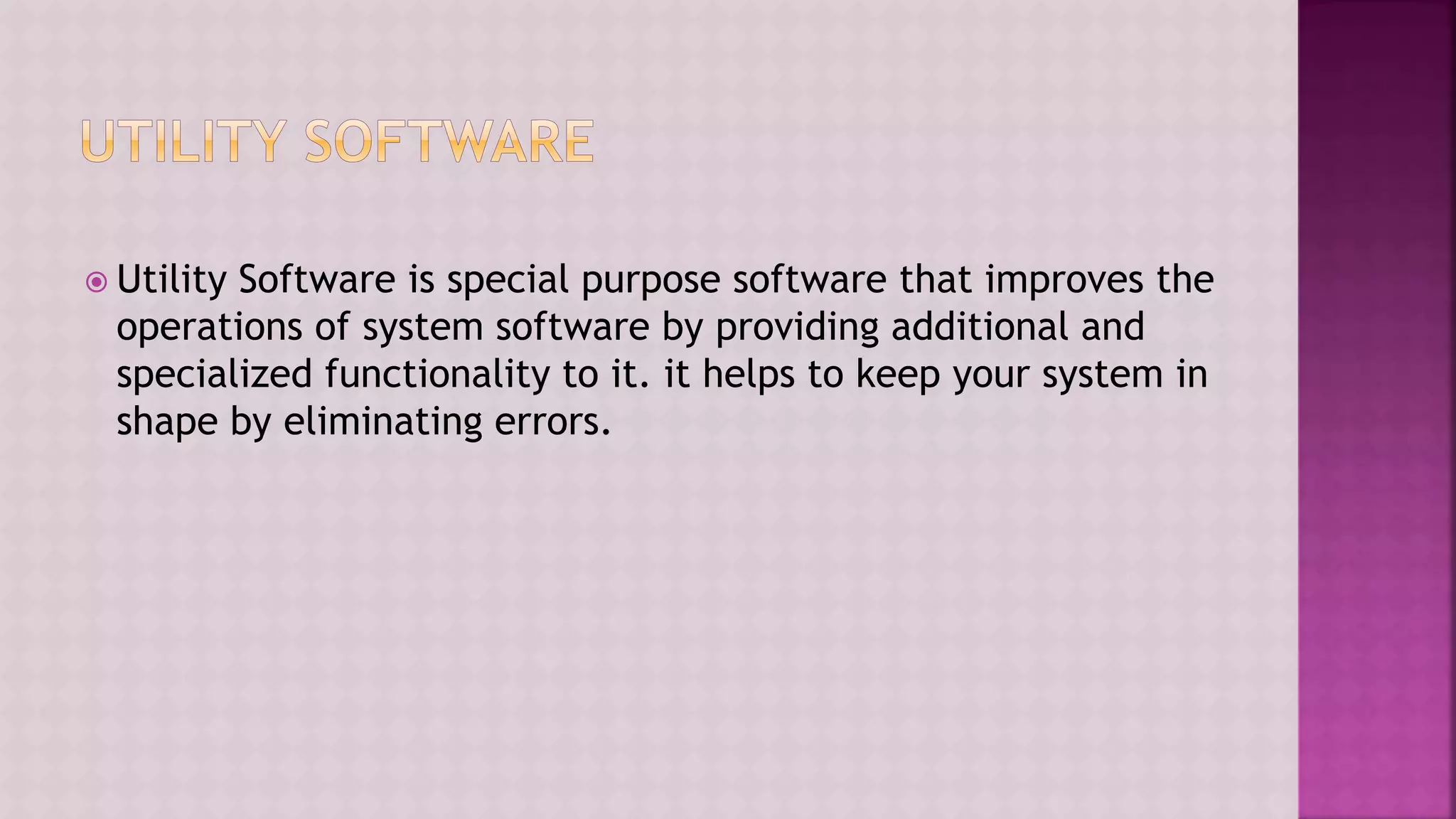 UTILITY SOFTWARE

Utility Software is special purpose software that improves the operations of system software by providing additional and specialized functionality to it. it helps to keep your system in shape by eliminating errors.